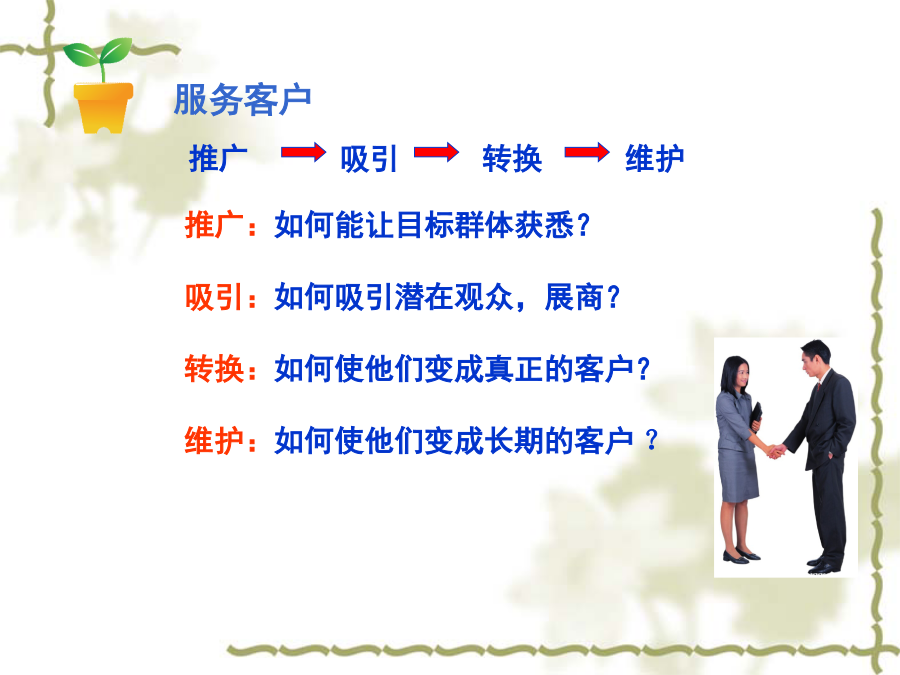 服务客户

推广 → 吸引 → 转换 → 维护

推广：如何能让目标群体获悉？

吸引：如何吸引潜在观众，展商？

转换：如何使他们变成真正的客户？

维护：如何使他们变成长期的客户 ？